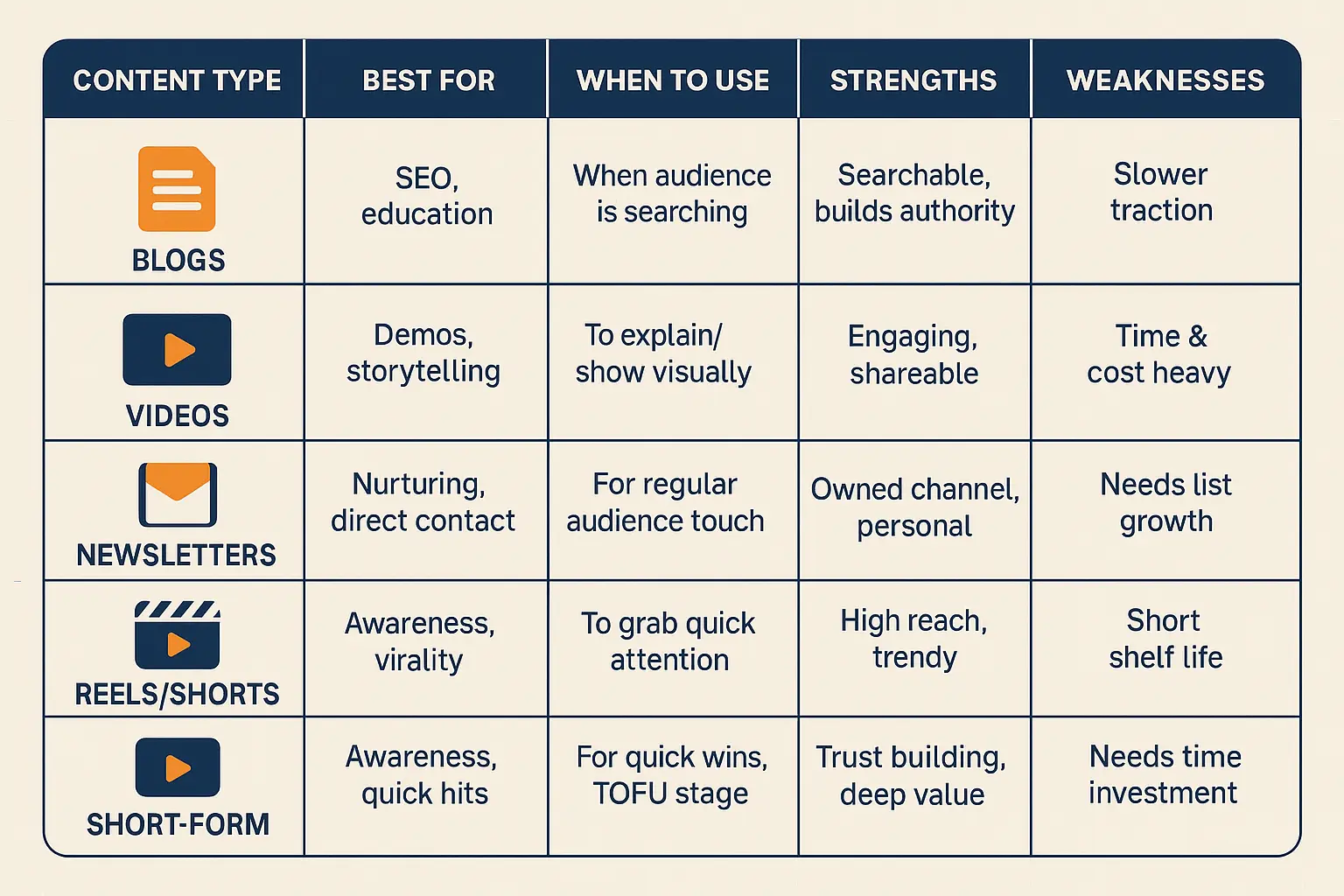 | CONTENT TYPE | BEST FOR | WHEN TO USE | STRENGTHS | WEAKNESSES |
|---|---|---|---|---|
| BLOGS | SEO, education | When audience is searching | Searchable, builds authority | Slower traction |
| VIDEOS | Demos, storytelling | To explain/ show visually | Engaging, shareable | Time & cost heavy |
| NEWSLETTERS | Nurturing, direct contact | For regular audience touch | Owned channel, personal | Needs list growth |
| REELS/SHORTS | Awareness, virality | To grab quick attention | High reach, trendy | Short shelf life |
| SHORT-FORM | Awareness, quick hits | For quick wins, TOFU stage | Trust building, deep value | Needs time investment |